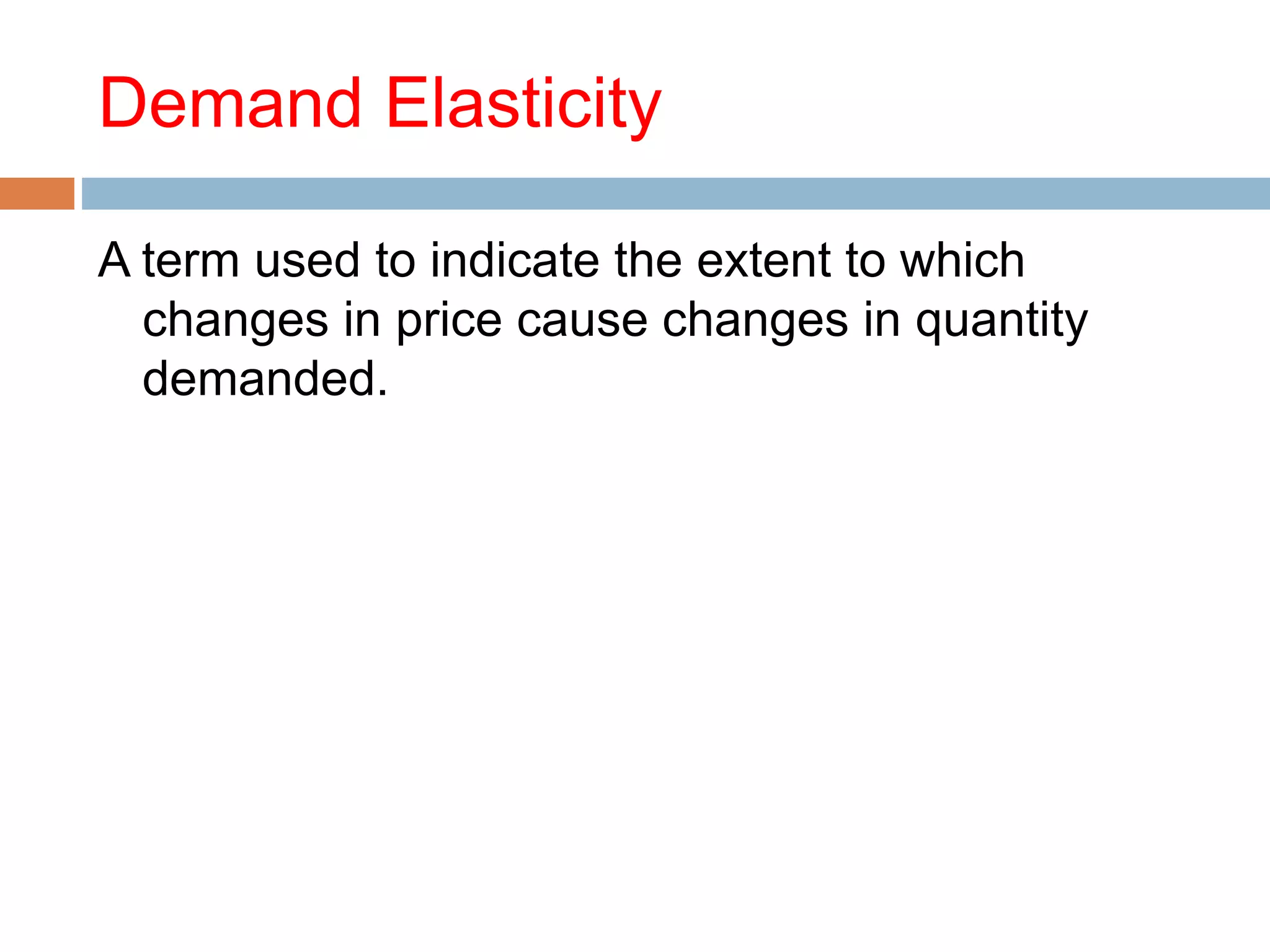 Demand Elasticity

A term used to indicate the extent to which changes in price cause changes in quantity demanded.